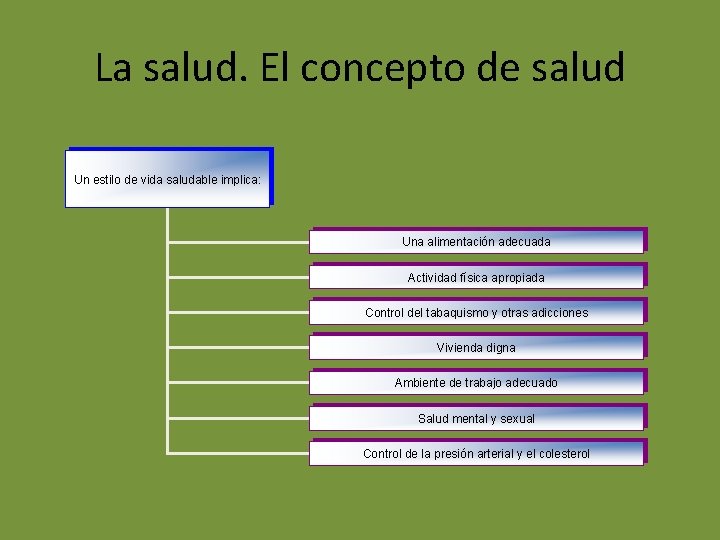 La salud. El concepto de salud

Un estilo de vida saludable implica:

Una alimentación adecuada

Actividad física apropiada

Control del tabaquismo y otras adicciones

Vivienda digna

Ambiente de trabajo adecuado

Salud mental y sexual

Control de la presión arterial y el colesterol